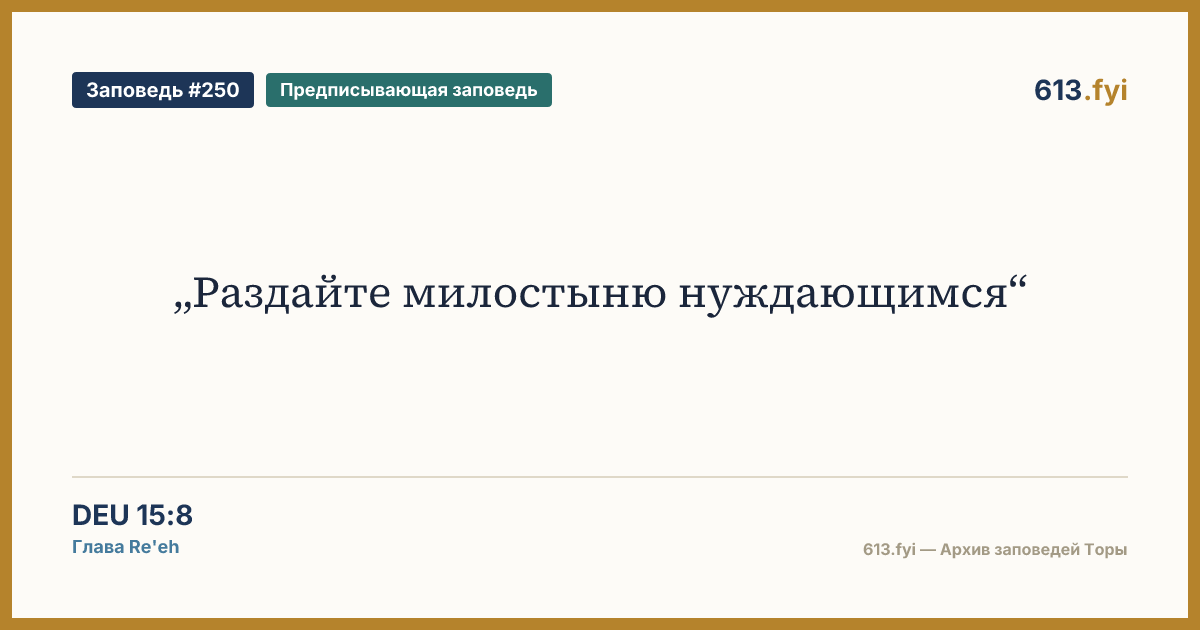 Заповедь #250

Предписывающая заповедь

613.fyi

„Раздайте милостыню нуждающимся“

DEU 15:8

Глава Re'eh

613.fyi — Архив заповедей Торы